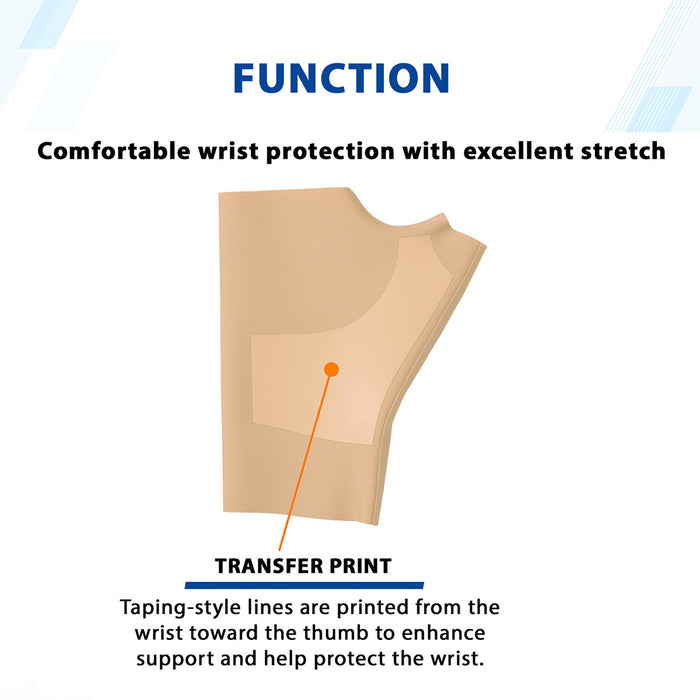 FUNCTION

Comfortable wrist protection with excellent stretch

TRANSFER PRINT

Taping-style lines are printed from the wrist toward the thumb to enhance support and help protect the wrist.